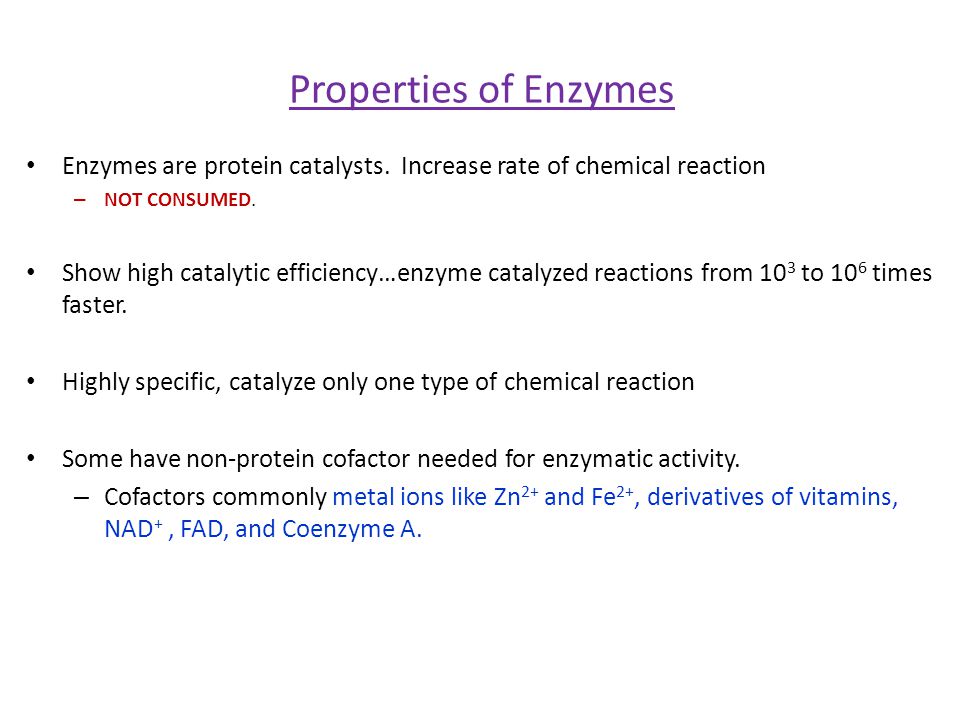 Properties of Enzymes

• Enzymes are protein catalysts. Increase rate of chemical reaction
– NOT CONSUMED.

• Show high catalytic efficiency…enzyme catalyzed reactions from $10^3$ to $10^6$ times faster.

• Highly specific, catalyze only one type of chemical reaction

• Some have non-protein cofactor needed for enzymatic activity.
– Cofactors commonly metal ions like $Zn^{2+}$ and $Fe^{2+}$, derivatives of vitamins, $NAD^+$ , FAD, and Coenzyme A.